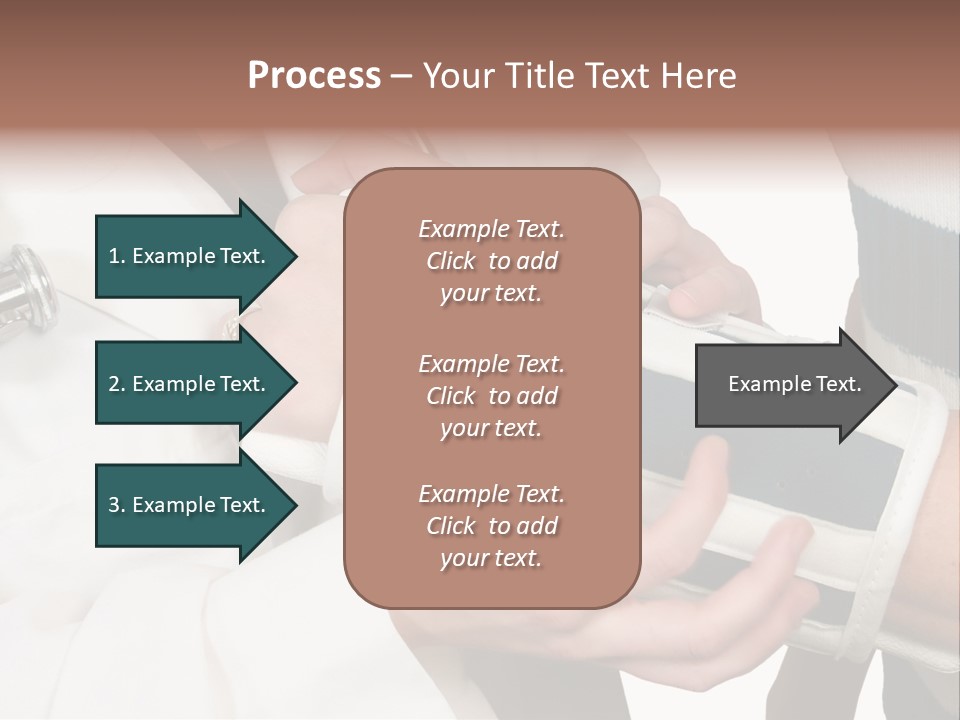 Process – Your Title Text Here

1. Example Text.

2. Example Text.

3. Example Text.

Example Text. Click to add your text.

Example Text. Click to add your text.

Example Text. Click to add your text.

Example Text.